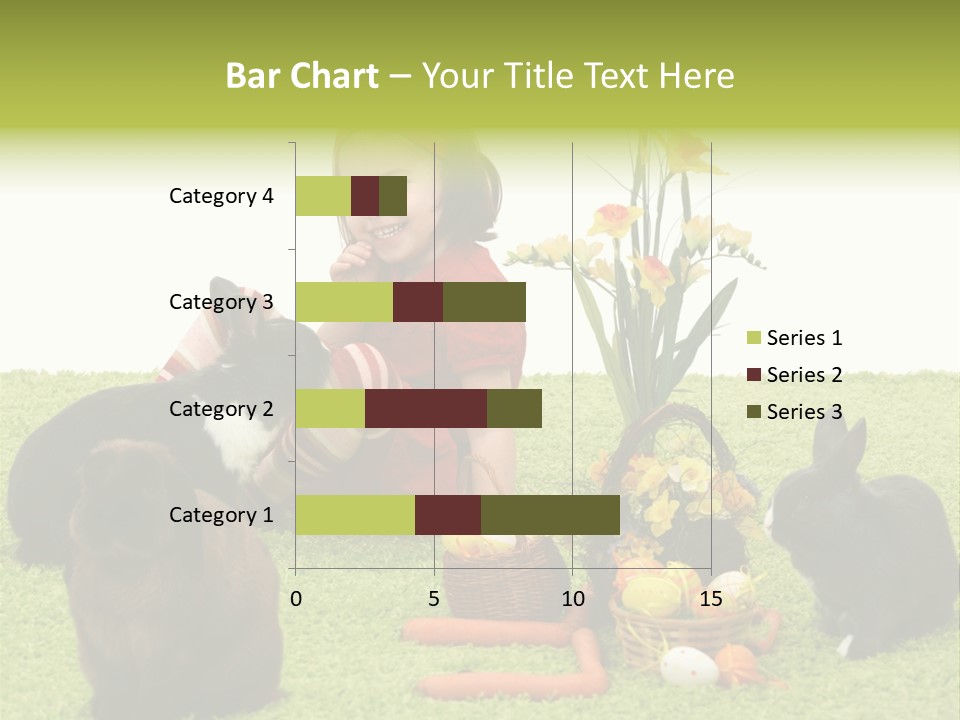 Bar Chart – Your Title Text Here

Category 4
Category 3
Category 2
Category 1

0
5
10
15

Series 1
Series 2
Series 3